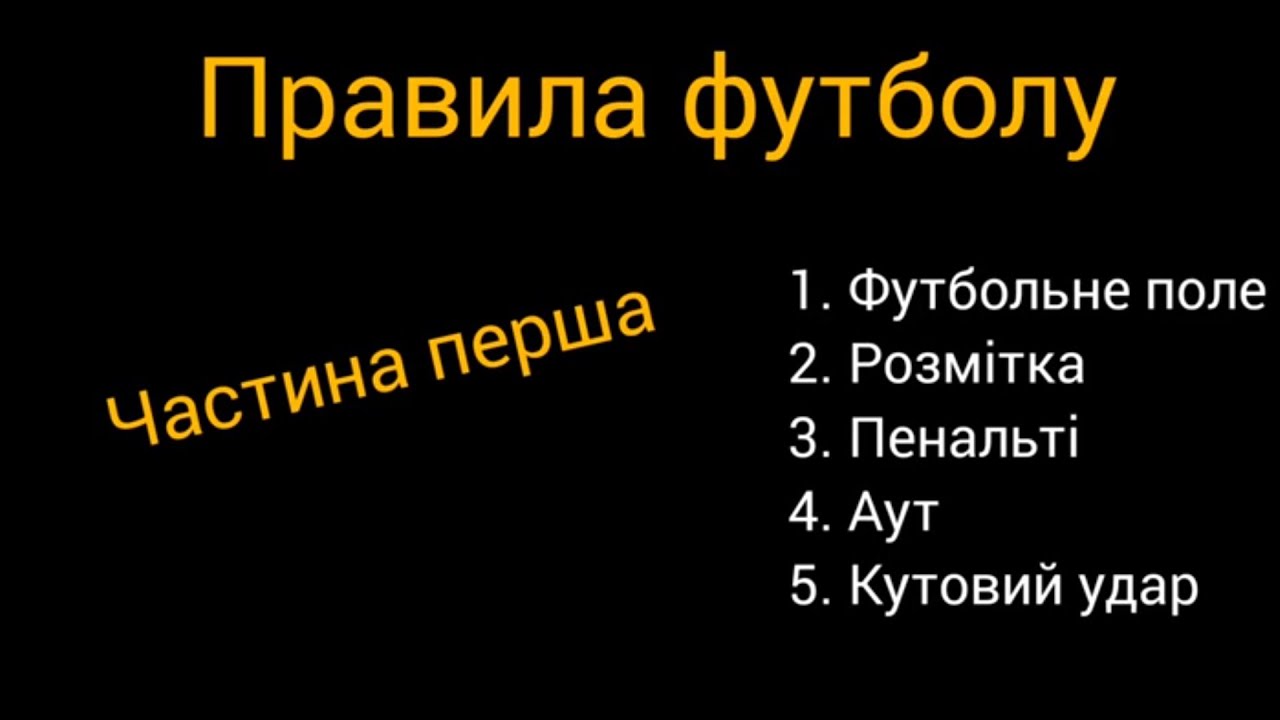 Правила футболу

Частина перша

1. Футбольне поле
2. Розмітка
3. Пенальті
4. Аут
5. Кутовий удар